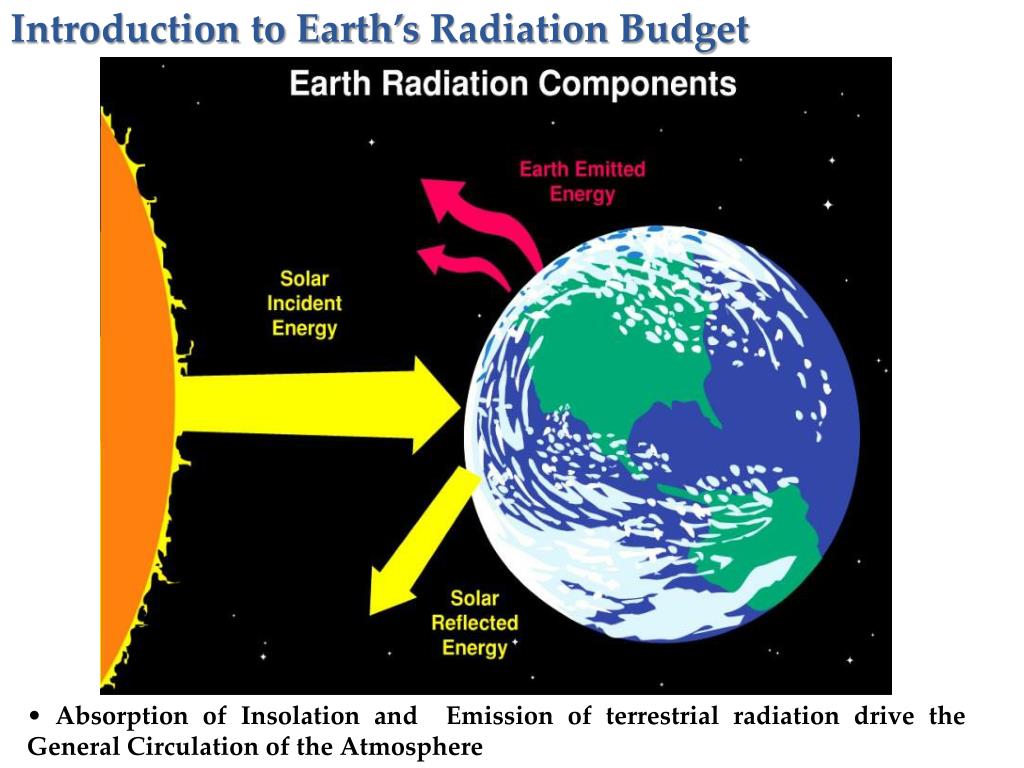 Introduction to Earth's Radiation Budget

Earth Radiation Components

Earth Emitted Energy

Solar Incident Energy

Solar Reflected Energy

• Absorption of Insolation and Emission of terrestrial radiation drive the General Circulation of the Atmosphere